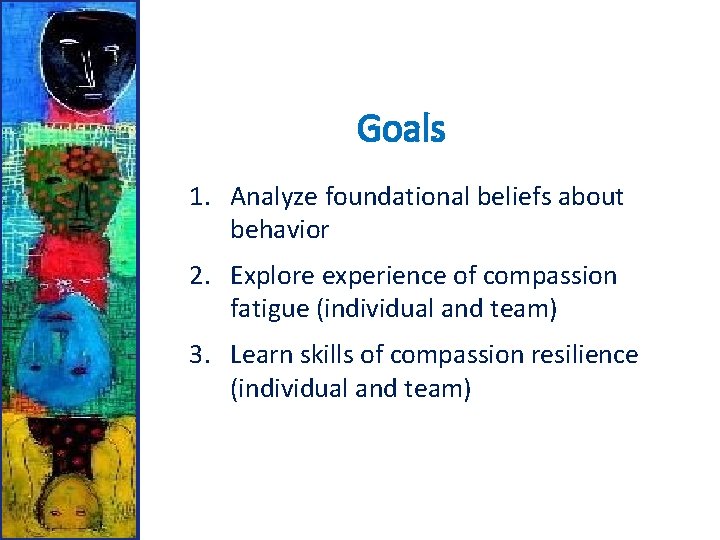 Goals

1. Analyze foundational beliefs about behavior
2. Explore experience of compassion fatigue (individual and team)
3. Learn skills of compassion resilience (individual and team)